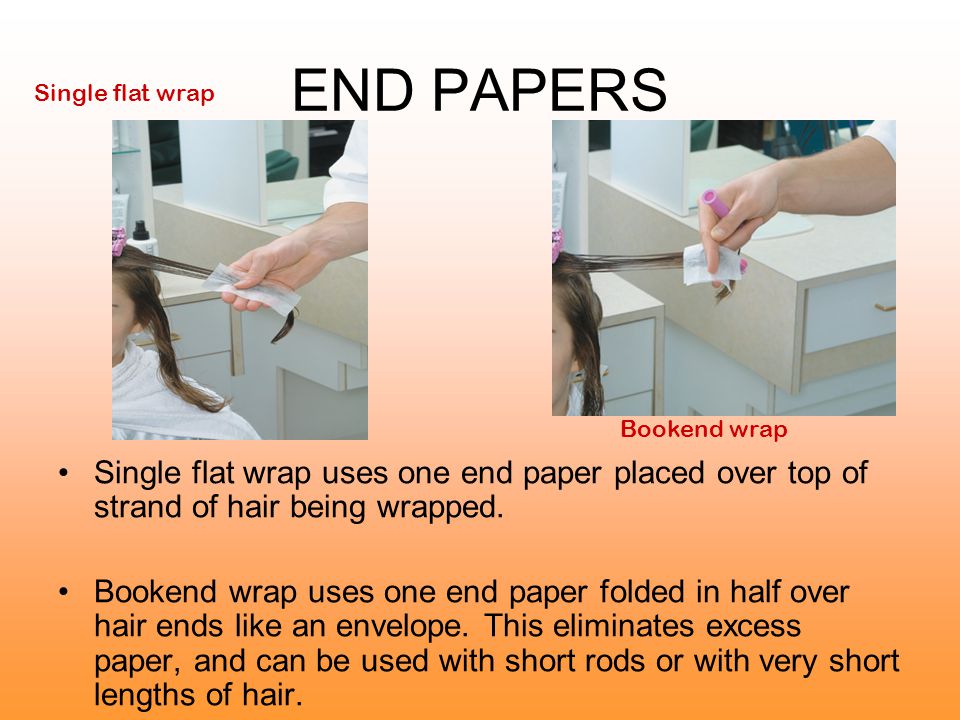 Single flat wrap

END PAPERS

Bookend wrap

• Single flat wrap uses one end paper placed over top of strand of hair being wrapped.

• Bookend wrap uses one end paper folded in half over hair ends like an envelope. This eliminates excess paper, and can be used with short rods or with very short lengths of hair.